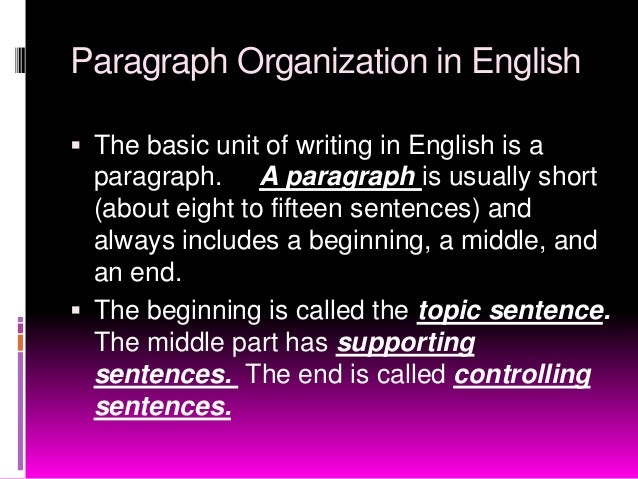 Paragraph Organization in English

▪ The basic unit of writing in English is a paragraph. A paragraph is usually short (about eight to fifteen sentences) and always includes a beginning, a middle, and an end.

▪ The beginning is called the topic sentence. The middle part has supporting sentences. The end is called controlling sentences.